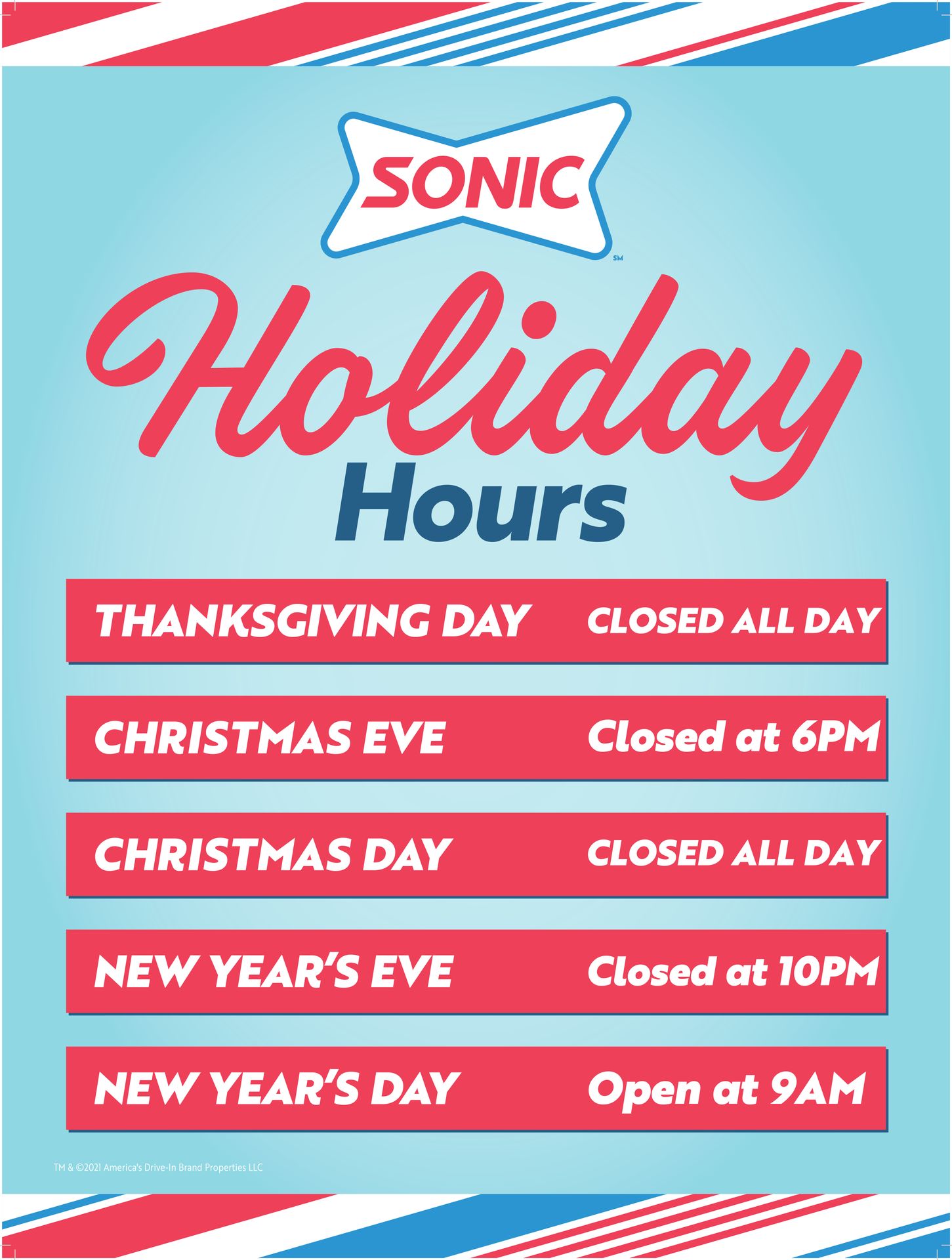 SONIC SM

Holiday
Hours

THANKSGIVING DAY CLOSED ALL DAY

CHRISTMAS EVE Closed at 6PM

CHRISTMAS DAY CLOSED ALL DAY

NEW YEAR'S EVE Closed at 10PM

NEW YEAR'S DAY Open at 9AM

TM & ©2021 America's Drive-In Brand Properties LLC